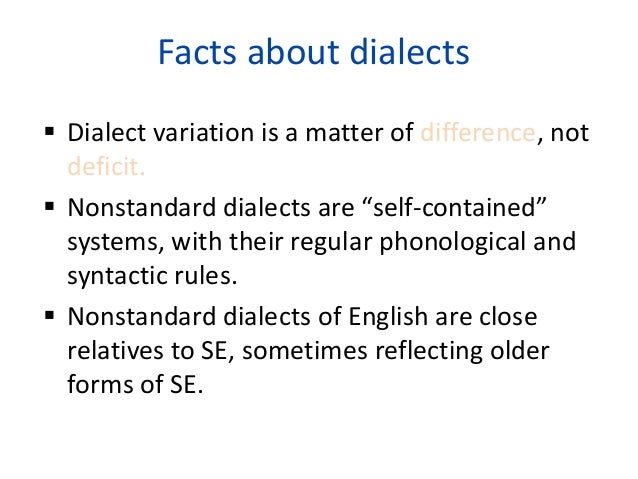 Facts about dialects

▪ Dialect variation is a matter of difference, not deficit.

▪ Nonstandard dialects are “self-contained” systems, with their regular phonological and syntactic rules.

▪ Nonstandard dialects of English are close relatives to SE, sometimes reflecting older forms of SE.